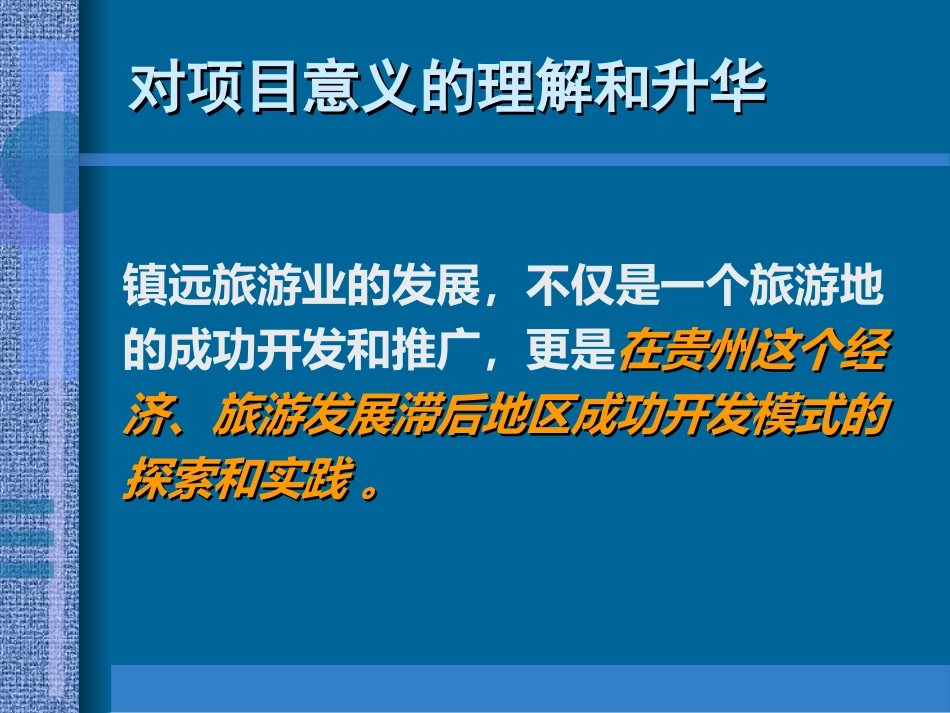 对项目意义的理解和升华

镇远旅游业的发展，不仅是一个旅游地的成功开发和推广，更是在贵州这个经济、旅游发展滞后地区成功开发模式的探索和实践 。